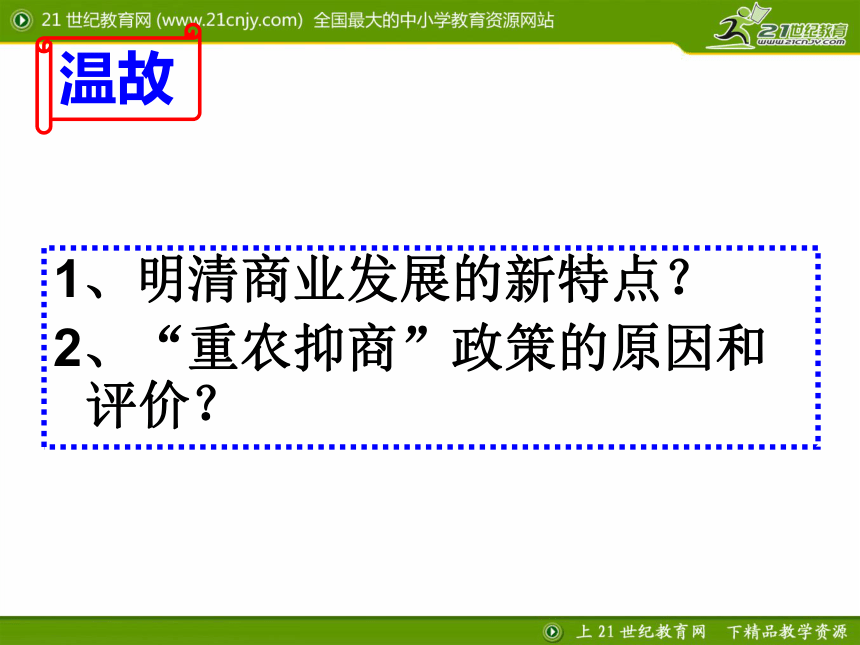 21 世纪教育网 (www.21cnjy.com) 全国最大的中小学教育资源网站

21世纪教育
www.21cnjy.com

温故

1、明清商业发展的新特点？
2、“重农抑商”政策的原因和评价？

上 21 世纪教育网 下精品教学资源